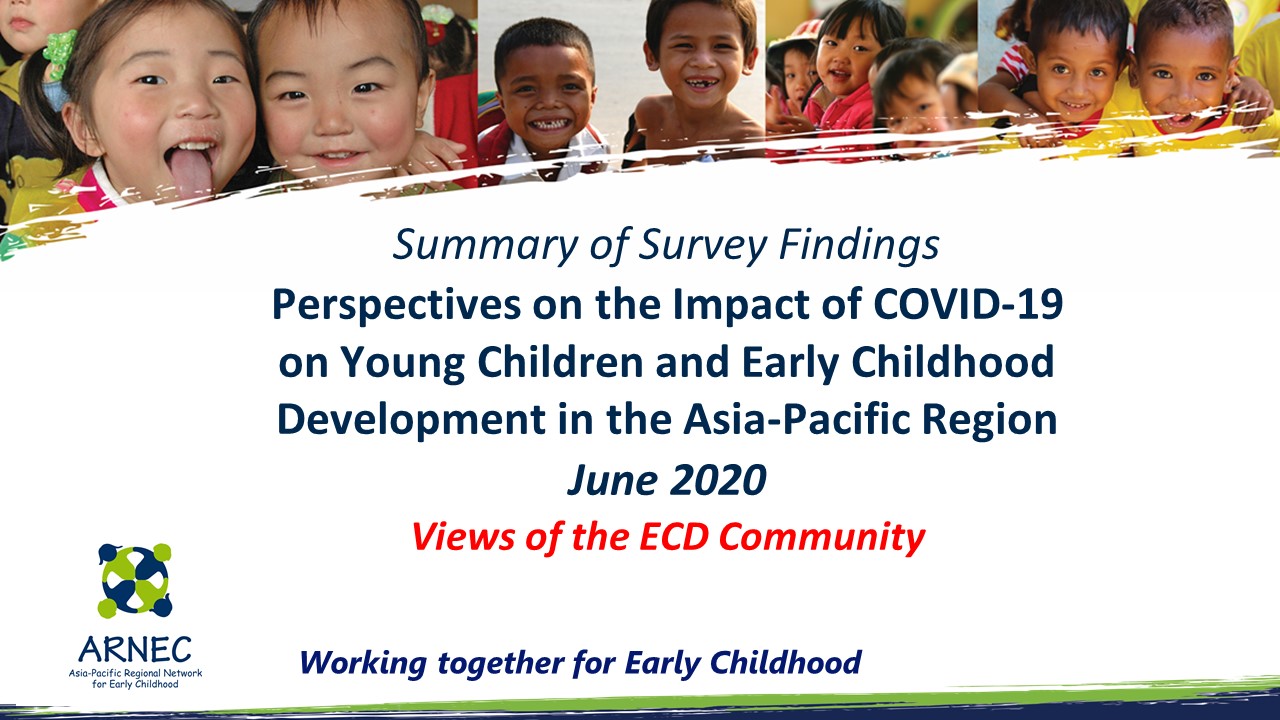 Summary of Survey Findings

Perspectives on the Impact of COVID-19 on Young Children and Early Childhood Development in the Asia-Pacific Region

June 2020

Views of the ECD Community

ARNEC
Asia-Pacific Regional Network for Early Childhood

Working together for Early Childhood